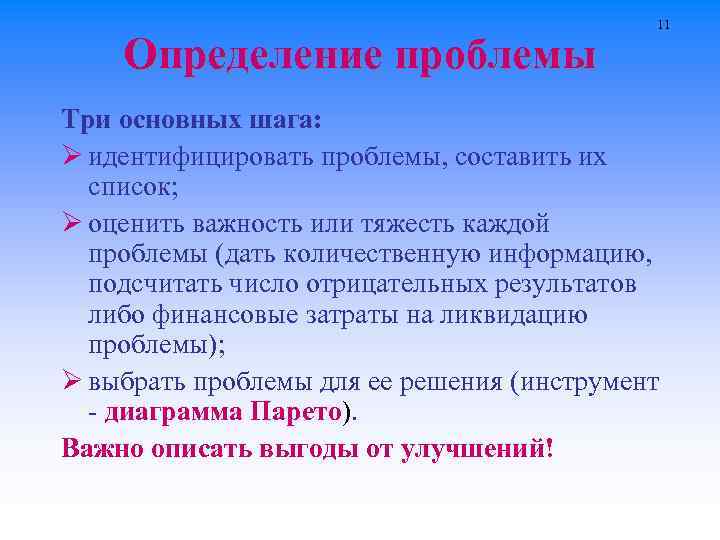 11

Определение проблемы

Три основных шага:

➢ идентифицировать проблемы, составить их список;

➢ оценить важность или тяжесть каждой проблемы (дать количественную информацию, подсчитать число отрицательных результатов либо финансовые затраты на ликвидацию проблемы);

➢ выбрать проблемы для ее решения (инструмент - диаграмма Парето).

Важно описать выгоды от улучшений!